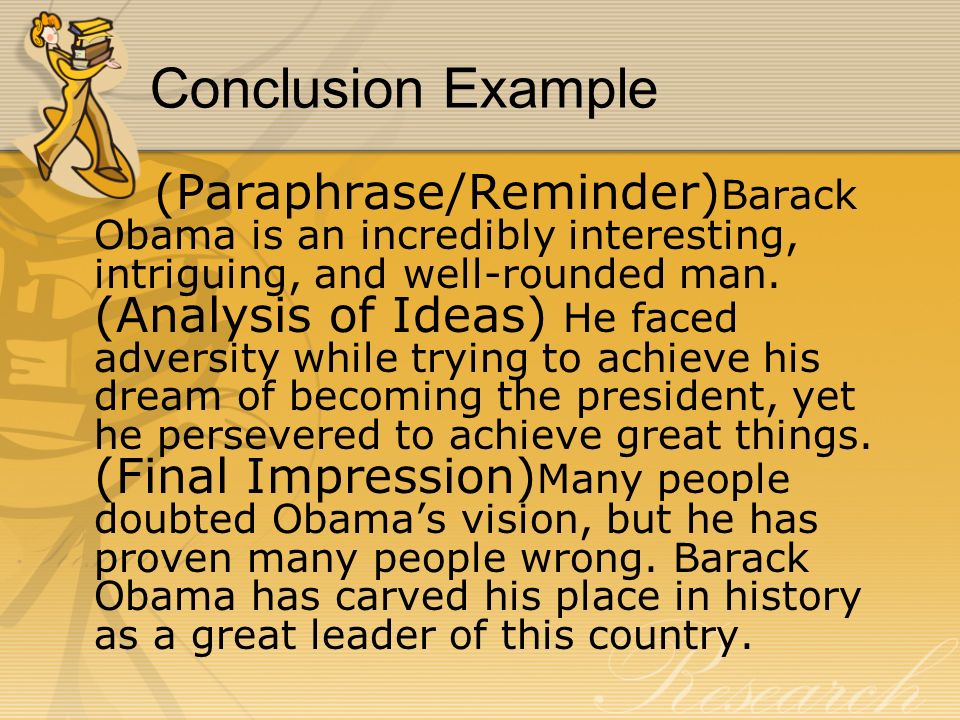 Conclusion Example

(Paraphrase/Reminder)Barack Obama is an incredibly interesting, intriguing, and well-rounded man. (Analysis of Ideas) He faced adversity while trying to achieve his dream of becoming the president, yet he persevered to achieve great things. (Final Impression)Many people doubted Obama’s vision, but he has proven many people wrong. Barack Obama has carved his place in history as a great leader of this country.

Research